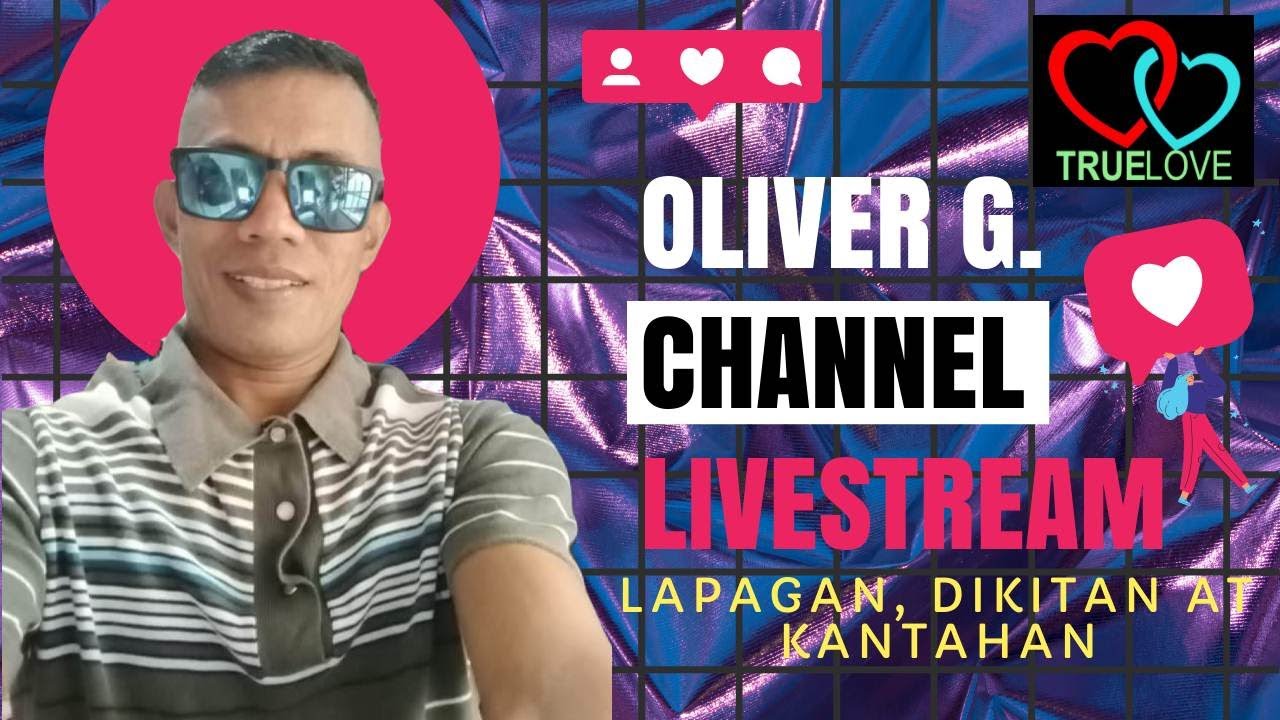 TRUELOVE

OLIVER G.
CHANNEL
LIVESTREAM

LAPAGAN, DIKITAN AT KANTAHAN